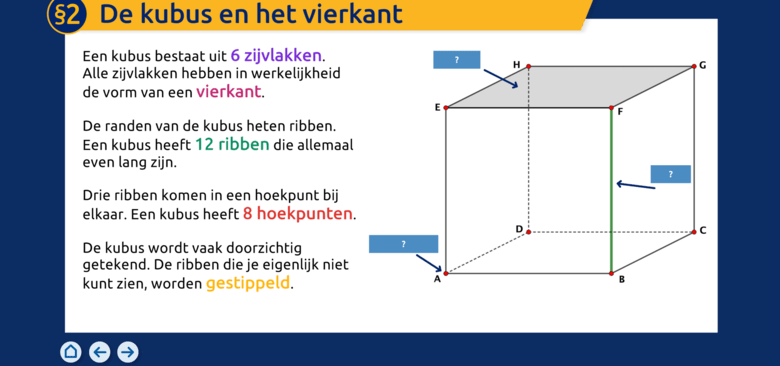 §2 De kubus en het vierkant

Een kubus bestaat uit 6 zijvlakken. Alle zijvlakken hebben in werkelijkheid de vorm van een vierkant.

De randen van de kubus heten ribben. Een kubus heeft 12 ribben die allemaal even lang zijn.

Drie ribben komen in een hoekpunt bij elkaar. Een kubus heeft 8 hoekpunten.

De kubus wordt vaak doorzichtig getekend. De ribben die je eigenlijk niet kunt zien, worden gestippeld.

?
H
G
E
F
?
D
C
?
A
B